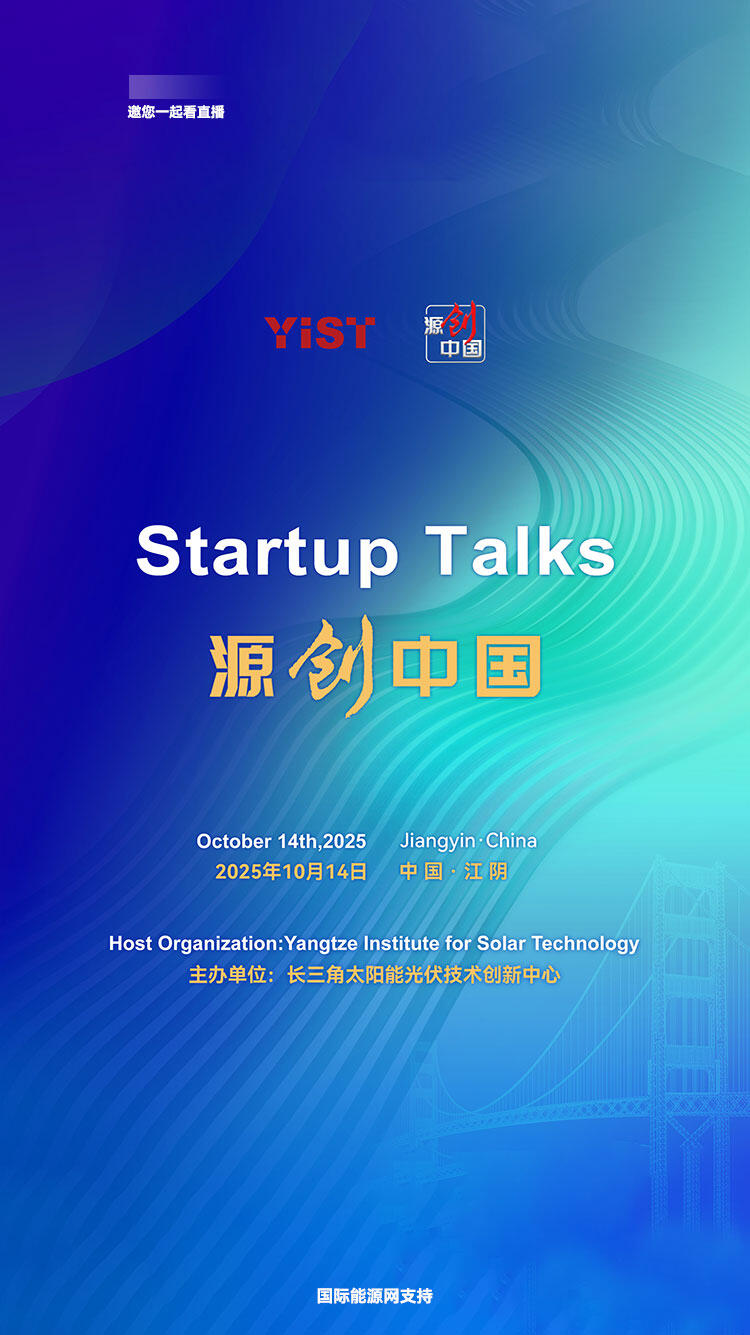 邀您一起看直播

YiST

源创中国

Startup Talks
源创中国

October 14th,2025 Jiangyin·China
2025年10月14日 中国·江阴

Host Organization:Yangtze Institute for Solar Technology
主办单位：长三角太阳能光伏技术创新中心

国际能源网支持